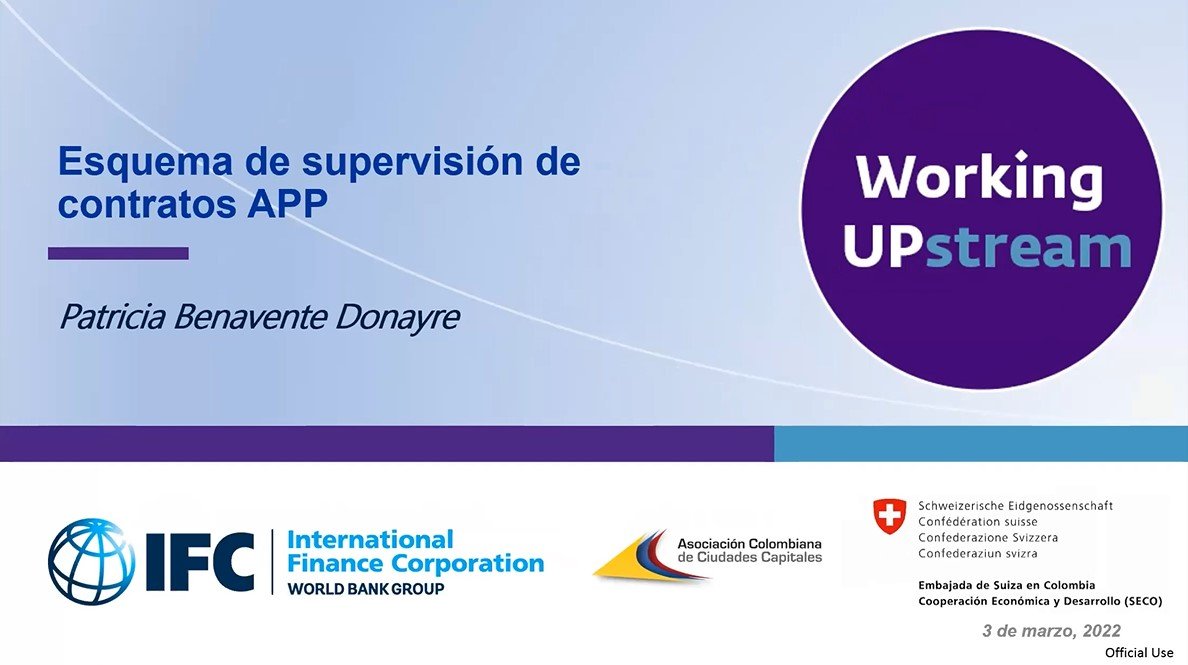 Esquema de supervisión de contratos APP

Patricia Benavente Donayre

Working UPstream

IFC International Finance Corporation WORLD BANK GROUP

Asociación Colombiana de Ciudades Capitales

Schweizerische Eidgenossenschaft
Confédération suisse
Confederazione Svizzera
Confederaziun svizra

Embajada de Suiza en Colombia
Cooperación Económica y Desarrollo (SECO)

3 de marzo, 2022

Official Use